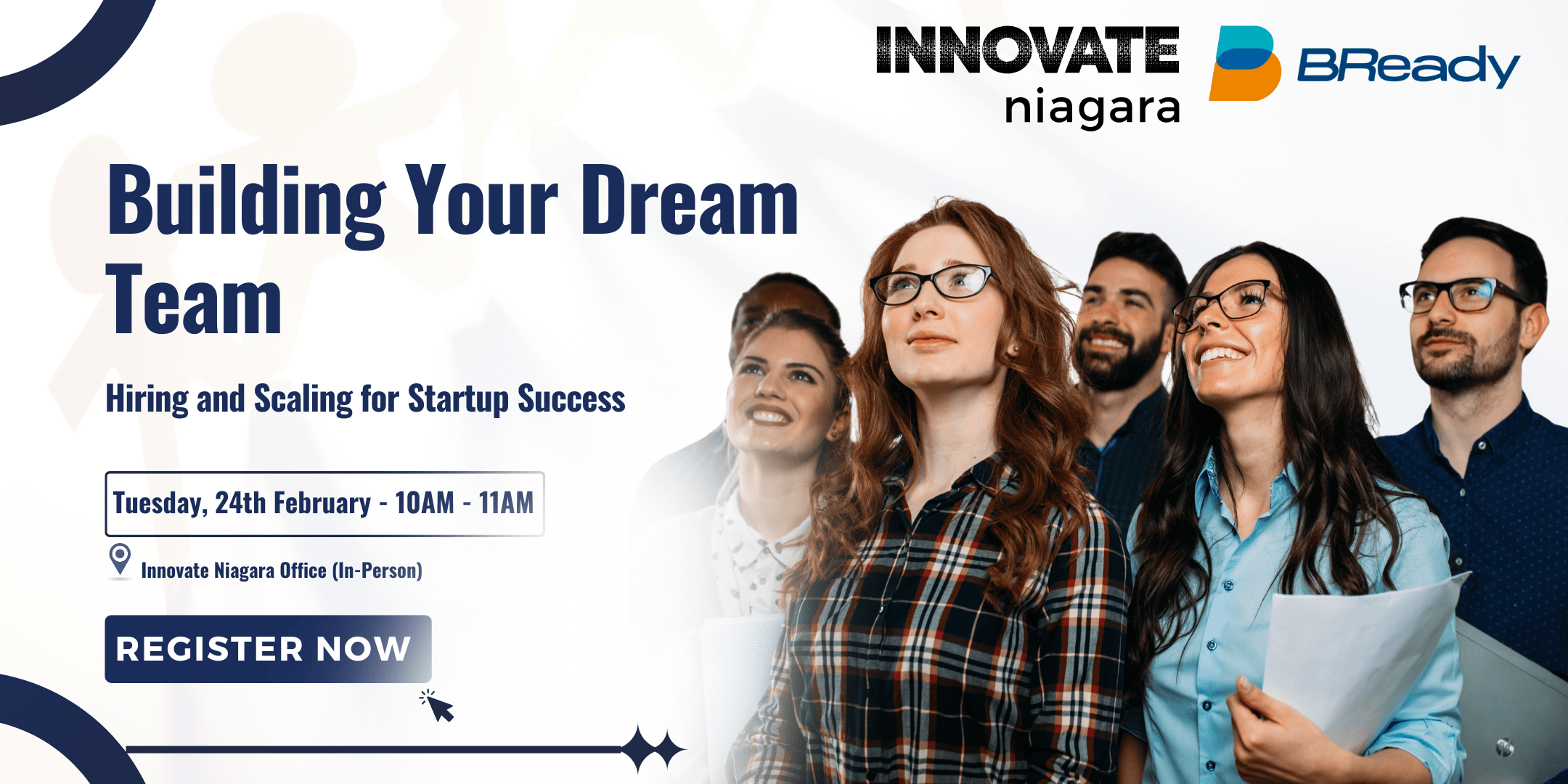 INNOVATE niagara

BReady

Building Your Dream Team

Hiring and Scaling for Startup Success

Tuesday, 24th February - 10AM - 11AM

Innovate Niagara Office (In-Person)

REGISTER NOW